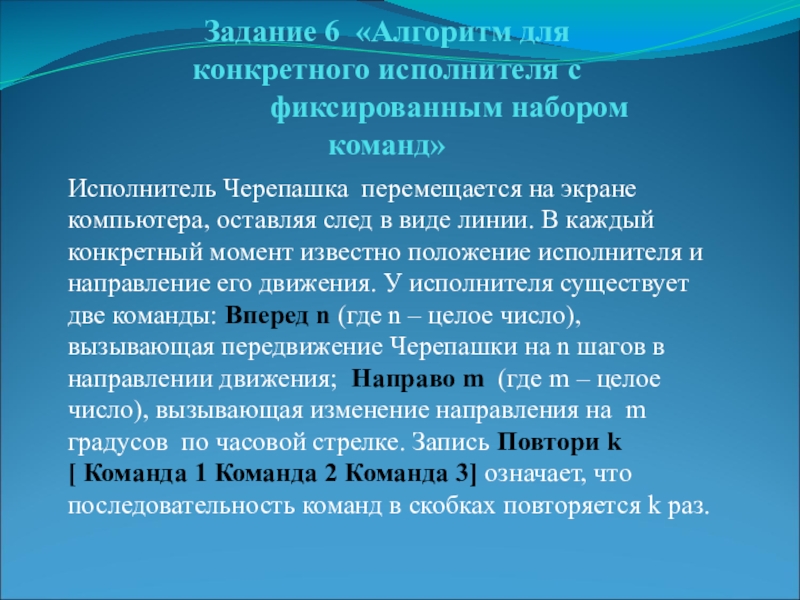 Задание 6 «Алгоритм для конкретного исполнителя с фиксированным набором команд»

Исполнитель Черепашка перемещается на экране компьютера, оставляя след в виде линии. В каждый конкретный момент известно положение исполнителя и направление его движения. У исполнителя существует две команды: Вперед n (где n – целое число), вызывающая передвижение Черепашки на n шагов в направлении движения; Направо m (где m – целое число), вызывающая изменение направления на m градусов по часовой стрелке. Запись Повтори k [ Команда 1 Команда 2 Команда 3] означает, что последовательность команд в скобках повторяется k раз.